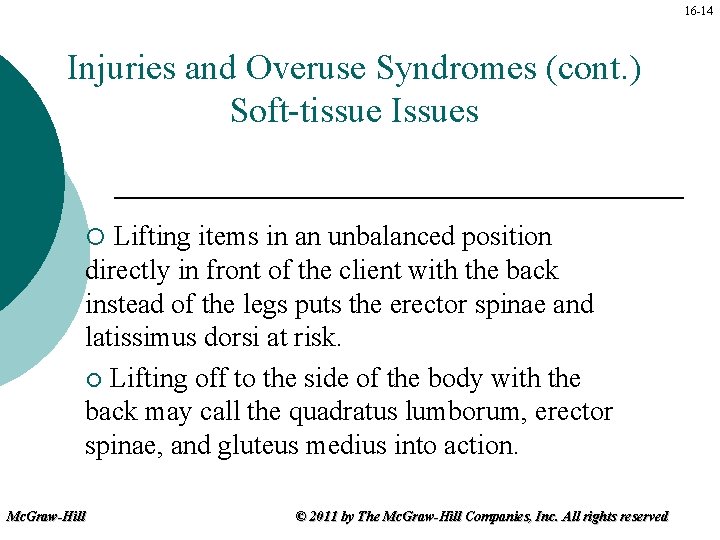 16-14

Injuries and Overuse Syndromes (cont.)
Soft-tissue Issues

○ Lifting items in an unbalanced position directly in front of the client with the back instead of the legs puts the erector spinae and latissimus dorsi at risk.

○ Lifting off to the side of the body with the back may call the quadratus lumborum, erector spinae, and gluteus medius into action.

McGraw-Hill

© 2011 by The McGraw-Hill Companies, Inc. All rights reserved